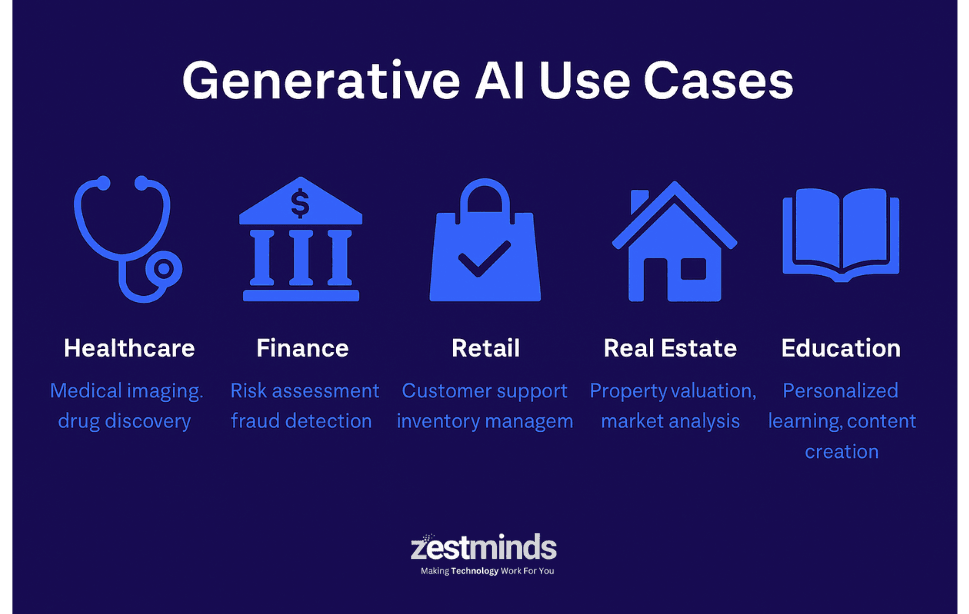 Generative AI Use Cases

$

Healthcare

Medical imaging. drug discovery

Finance

Risk assessment fraud detection

Retail

Customer support inventory managem

Real Estate

Property valuation, market analysis

Education

Personalized learning, content creation

zestminds
Making Technology Work For You